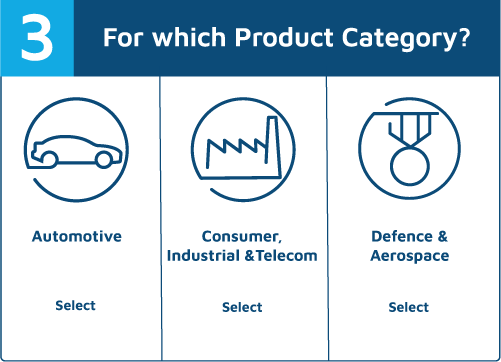 3 For which Product Category?

Automotive

Select

Consumer, Industrial &Telecom

Select

Defence & Aerospace

Select